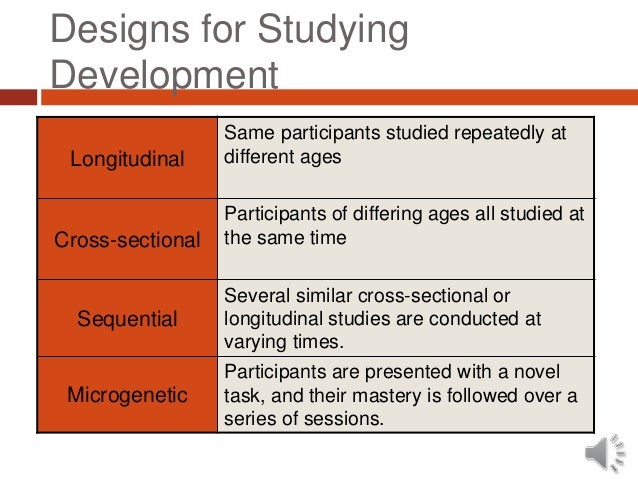 Designs for Studying Development

| | |
|---|---|
| Longitudinal | Same participants studied repeatedly at different ages |
| Cross-sectional | Participants of differing ages all studied at the same time |
| Sequential | Several similar cross-sectional or longitudinal studies are conducted at varying times. |
| Microgenetic | Participants are presented with a novel task, and their mastery is followed over a series of sessions. |